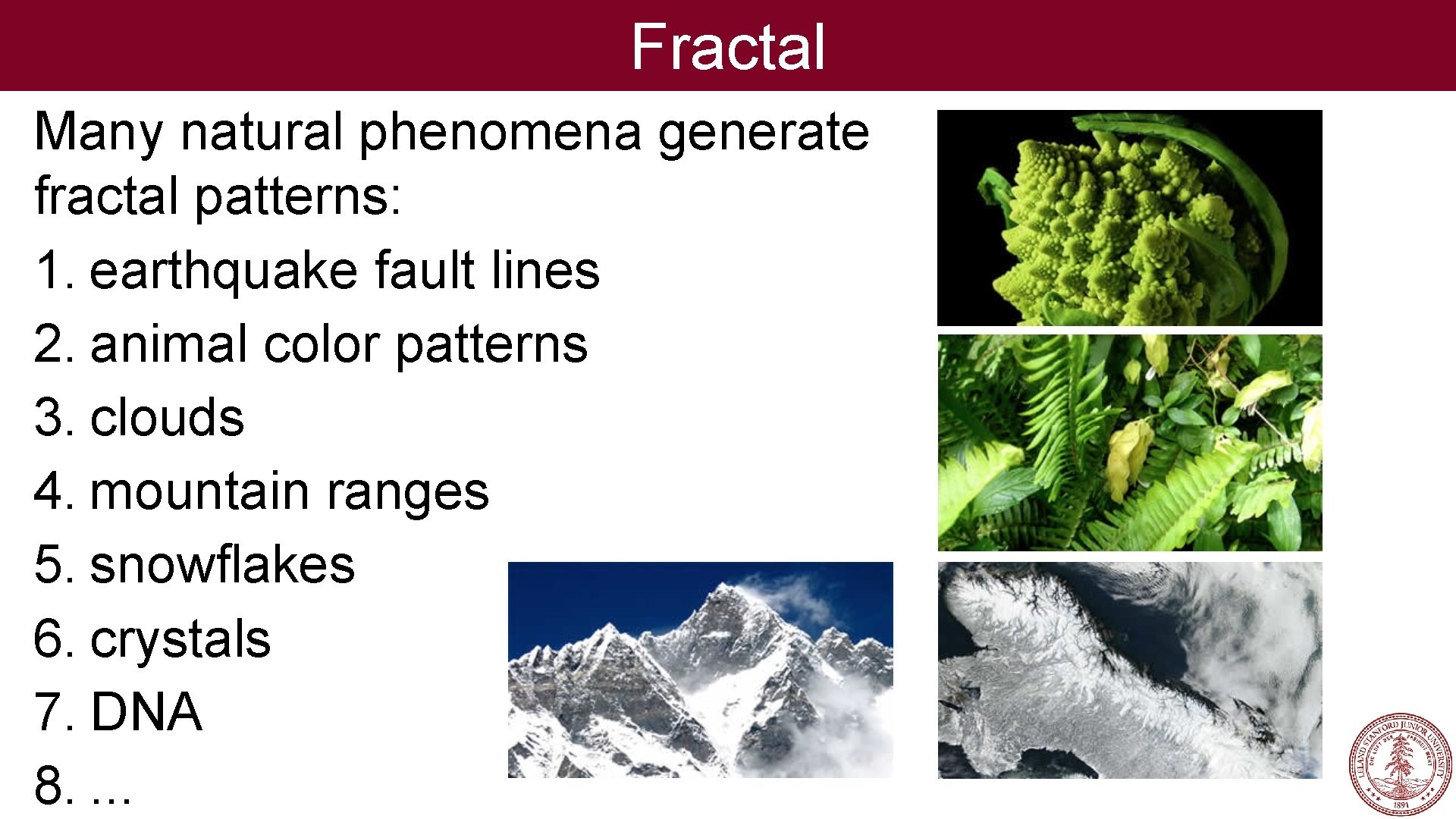 Fractal

Many natural phenomena generate fractal patterns:
1. earthquake fault lines
2. animal color patterns
3. clouds
4. mountain ranges
5. snowflakes
6. crystals
7. DNA
8. ...

LELAND STANFORD JUNIOR UNIVERSITY
DIE LUFT DER FREIHEIT WEHT
1891